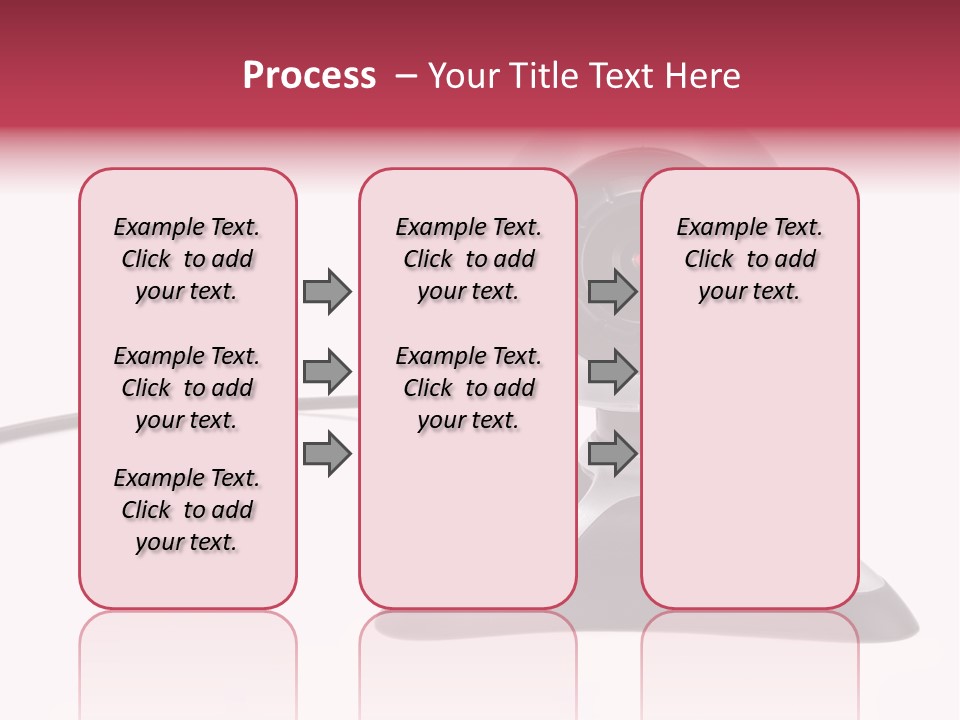 Process – Your Title Text Here

Example Text. Click to add your text.

Example Text. Click to add your text.

Example Text. Click to add your text.

Example Text. Click to add your text.

Example Text. Click to add your text.

Example Text. Click to add your text.